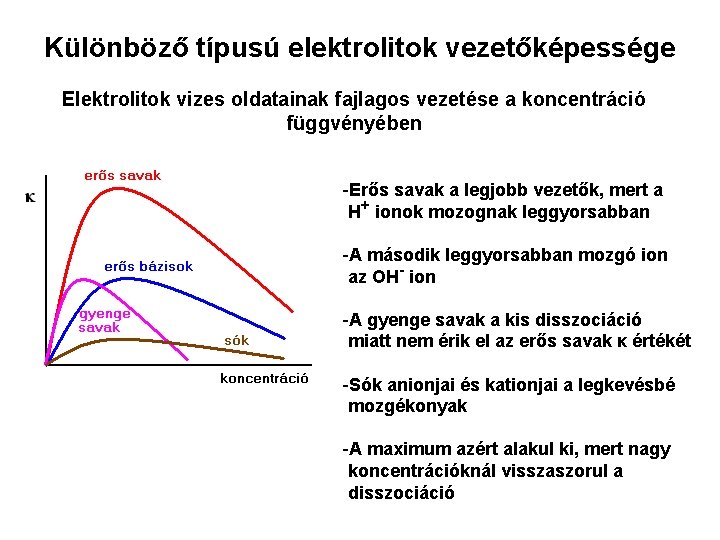 Különböző típusú elektrolitok vezetőképessége

Elektrolitok vizes oldatainak fajlagos vezetése a koncentráció függvényében

κ

erős savak

erős bázisok

gyenge savak

sók

koncentráció

-Erős savak a legjobb vezetők, mert a $H^+$ ionok mozognak leggyorsabban

-A második leggyorsabban mozgó ion az $OH^-$ ion

-A gyenge savak a kis disszociáció miatt nem érik el az erős savak κ értékét

-Sók anionjai és kationjai a legkevésbé mozgékonyak

-A maximum azért alakul ki, mert nagy koncentrációknál visszaszorul a disszociáció